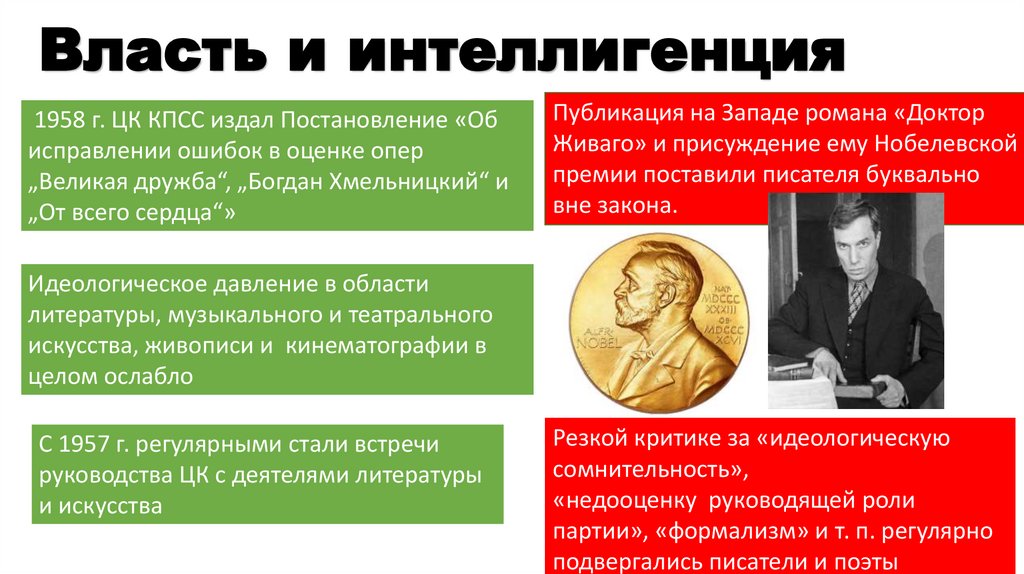 Власть и интеллигенция

1958 г. ЦК КПСС издал Постановление «Об исправлении ошибок в оценке опер „Великая дружба“, „Богдан Хмельницкий“ и „От всего сердца“»

Идеологическое давление в области литературы, музыкального и театрального искусства, живописи и кинематографии в целом ослабло

С 1957 г. регулярными стали встречи руководства ЦК с деятелями литературы и искусства

Публикация на Западе романа «Доктор Живаго» и присуждение ему Нобелевской премии поставили писателя буквально вне закона.

ALFR. NOBEL NAT. MDCCC XXXIII OB. MDCCC XCVI

Резкой критике за «идеологическую сомнительность», «недооценку руководящей роли партии», «формализм» и т. п. регулярно подвергались писатели и поэты